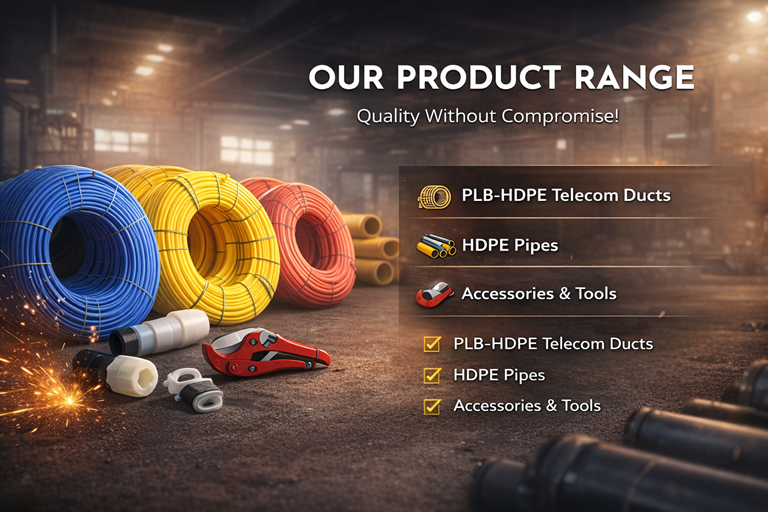 OUR PRODUCT RANGE

Quality Without Compromise!

PLB-HDPE Telecom Ducts

HDPE Pipes

Accessories & Tools

PLB-HDPE Telecom Ducts

HDPE Pipes

Accessories & Tools